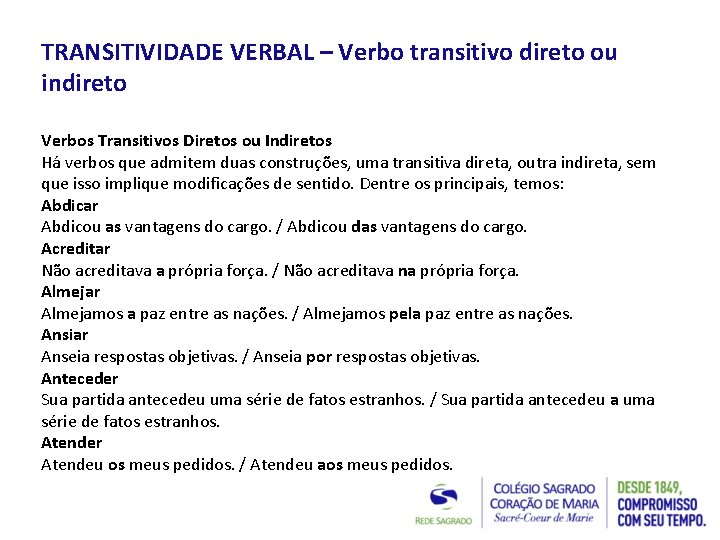 TRANSITIVIDADE VERBAL – Verbo transitivo direto ou indireto

Verbos Transitivos Diretos ou Indiretos
Há verbos que admitem duas construções, uma transitiva direta, outra indireta, sem que isso implique modificações de sentido. Dentre os principais, temos:
Abdicar
Abdicou as vantagens do cargo. / Abdicou das vantagens do cargo.
Acreditar
Não acreditava a própria força. / Não acreditava na própria força.
Almejar
Almejamos a paz entre as nações. / Almejamos pela paz entre as nações.
Ansiar
Anseia respostas objetivas. / Anseia por respostas objetivas.
Anteceder
Sua partida antecedeu uma série de fatos estranhos. / Sua partida antecedeu a uma série de fatos estranhos.
Atender
Atendeu os meus pedidos. / Atendeu aos meus pedidos.

REDE SAGRADO
COLÉGIO SAGRADO CORAÇÃO DE MARIA
Sacré-Coeur de Marie
DESDE 1849, COMPROMISSO COM SEU TEMPO.